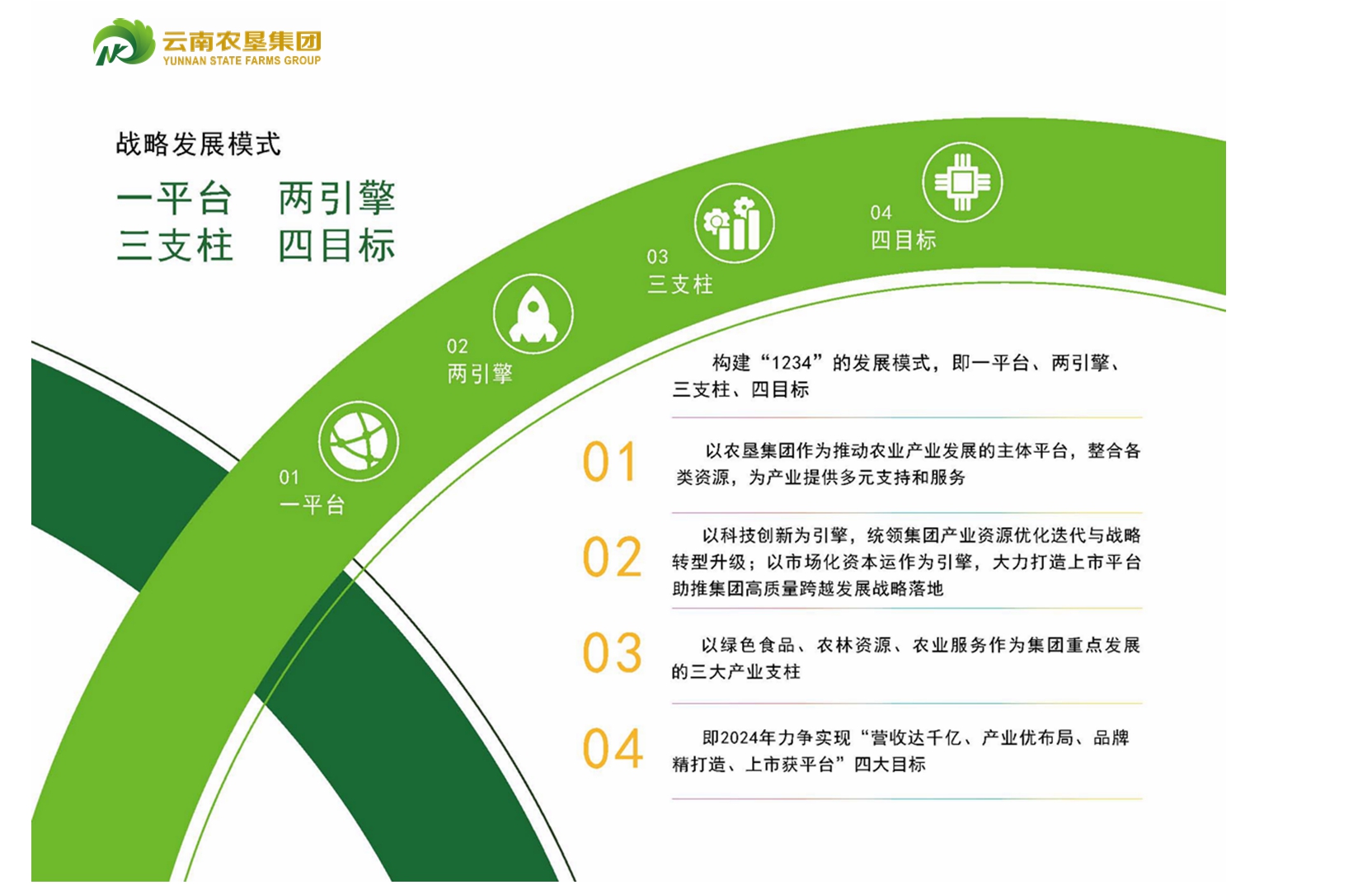 云南农垦集团
YUNNAN STATE FARMS GROUP

战略发展模式

一平台 两引擎
三支柱 四目标

01
一平台

02
两引擎

03
三支柱

04
四目标

构建“1234”的发展模式，即一平台、两引擎、三支柱、四目标

01 以农垦集团作为推动农业产业发展的主体平台，整合各类资源，为产业提供多元支持和服务

02 以科技创新为引擎，统领集团产业资源优化迭代与战略转型升级；以市场化资本运作为引擎，大力打造上市平台助推集团高质量跨越发展战略落地

03 以绿色食品、农林资源、农业服务作为集团重点发展的三大产业支柱

04 即2024年力争实现“营收达千亿、产业优布局、品牌精打造、上市获平台”四大目标